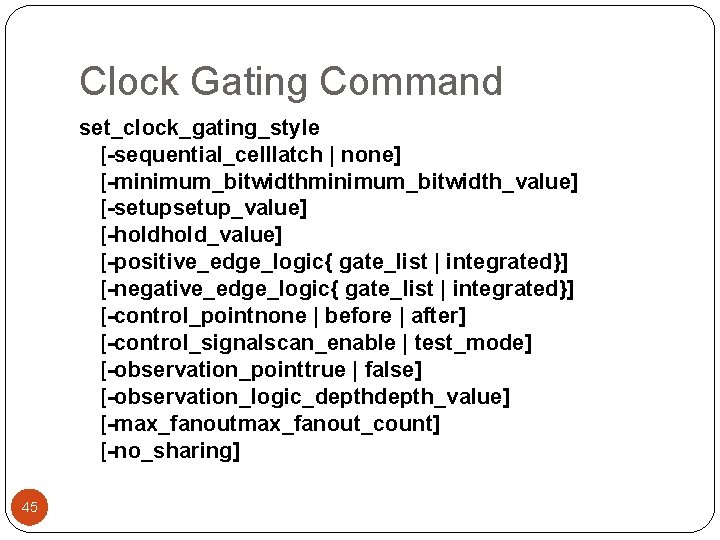 Clock Gating Command

set_clock_gating_style
[-sequential_celllatch | none]
[-minimum_bitwidthminimum_bitwidth_value]
[-setupsetup_value]
[-holdhold_value]
[-positive_edge_logic{ gate_list | integrated}]
[-negative_edge_logic{ gate_list | integrated}]
[-control_pointnone | before | after]
[-control_signalscan_enable | test_mode]
[-observation_pointtrue | false]
[-observation_logic_depthdepth_value]
[-max_fanoutmax_fanout_count]
[-no_sharing]

45